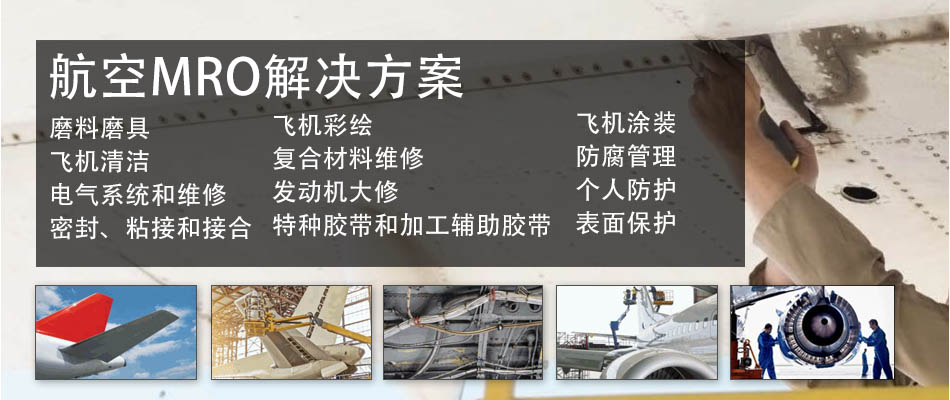 航空MRO解决方案

磨料磨具
飞机清洁
电气系统和维修
密封、粘接和接合

飞机彩绘
复合材料维修
发动机大修
特种胶带和加工辅助胶带

飞机涂装
防腐管理
个人防护
表面保护